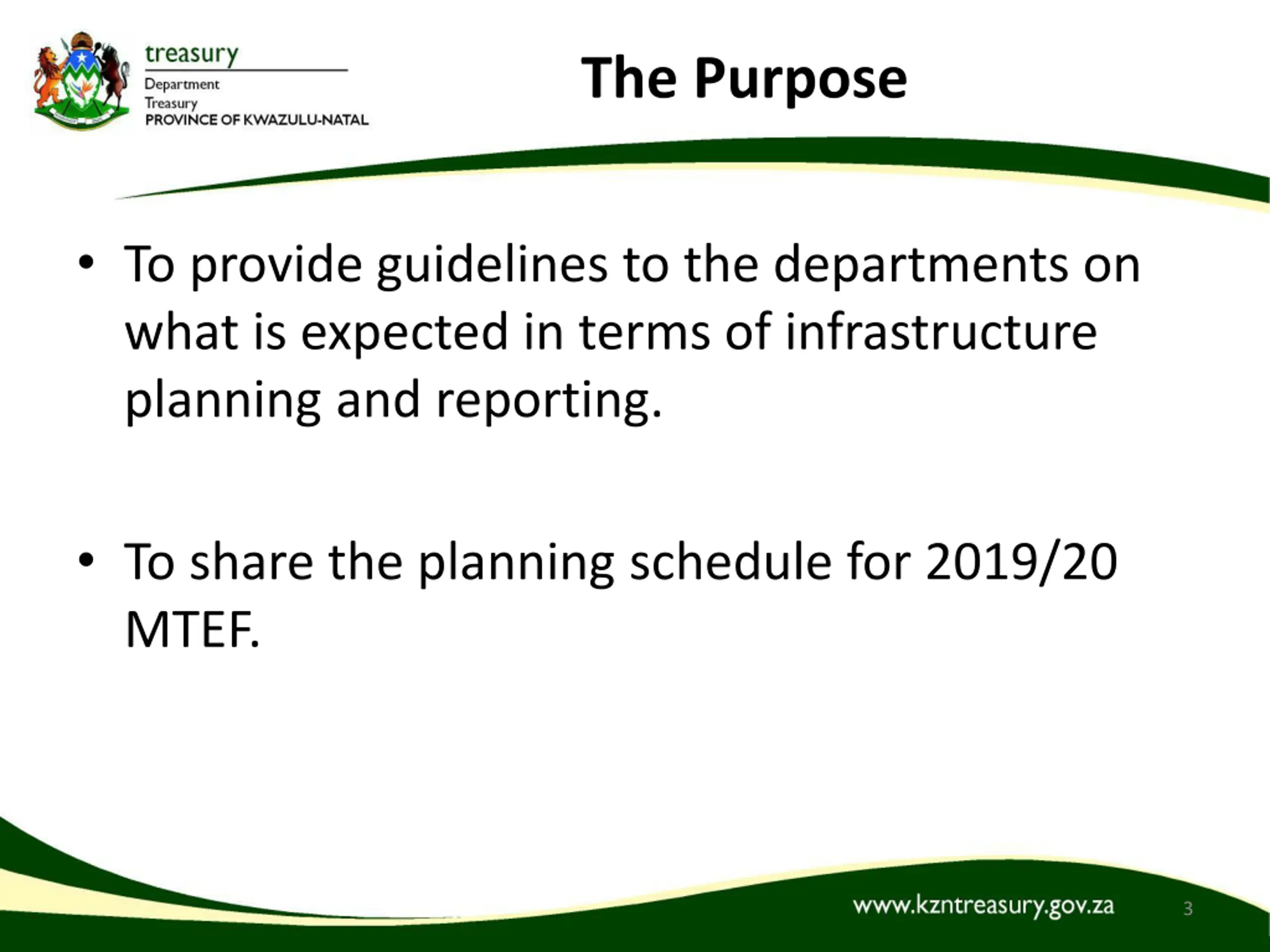 treasury
Department
Treasury
PROVINCE OF KWAZULU-NATAL

The Purpose

• To provide guidelines to the departments on what is expected in terms of infrastructure planning and reporting.

• To share the planning schedule for 2019/20 MTEF.

www.kzntreasury.gov.za 3